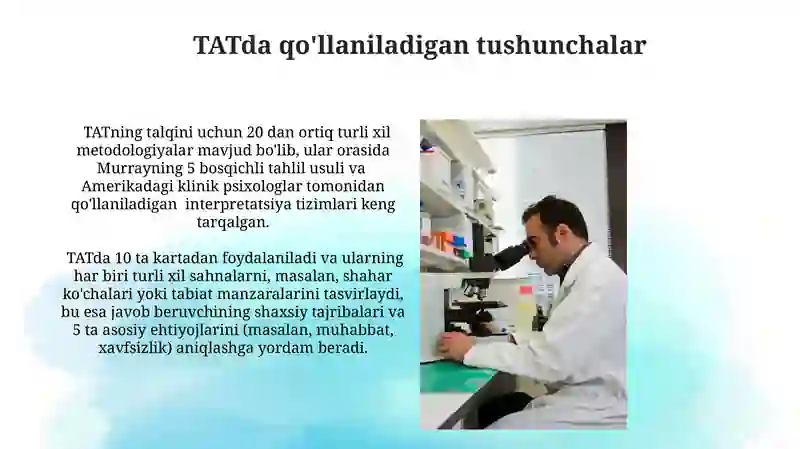 TATda qo'llaniladigan tushunchalar

TATning talqini uchun 20 dan ortiq turli xil metodologiyalar mavjud bo'lib, ular orasida Murrayning 5 bosqichli tahlil usuli va Amerikadagi klinik psixologlar tomonidan qo'llaniladigan interpretatsiya tizimlari keng tarqalgan.

TATda 10 ta kartadan foydalaniladi va ularning har biri turli xil sahnalarni, masalan, shahar ko'chalari yoki tabiat manzaralarini tasvirlaydi, bu esa javob beruvchining shaxsiy tajribalari va 5 ta asosiy ehtiyojlarini (masalan, muhabbat, xavfsizlik) aniqlashga yordam beradi.